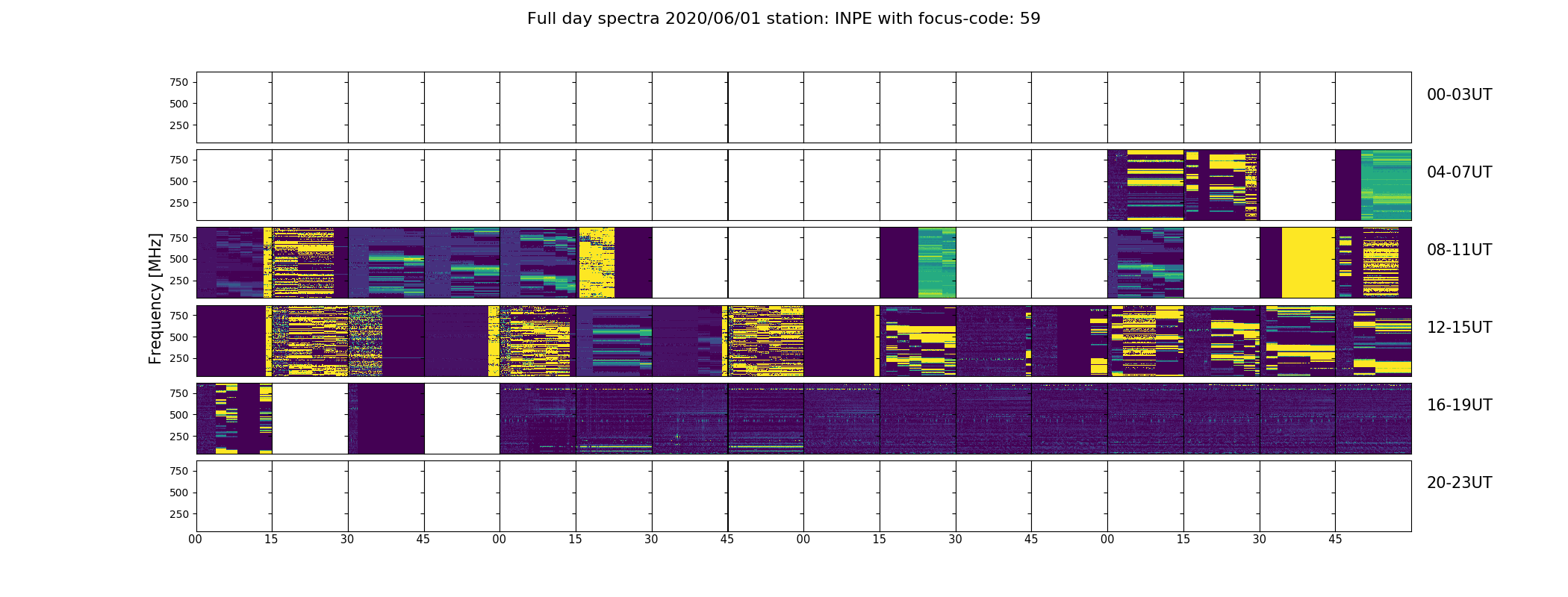 Full day spectra 2020/06/01 station: INPE with focus-code: 59

Frequency [MHz]

750
500
250

00-03UT

750
500
250

04-07UT

750
500
250

08-11UT

750
500
250

12-15UT

750
500
250

16-19UT

750
500
250

20-23UT

00 15 30 45 00 15 30 45 00 15 30 45 00 15 30 45